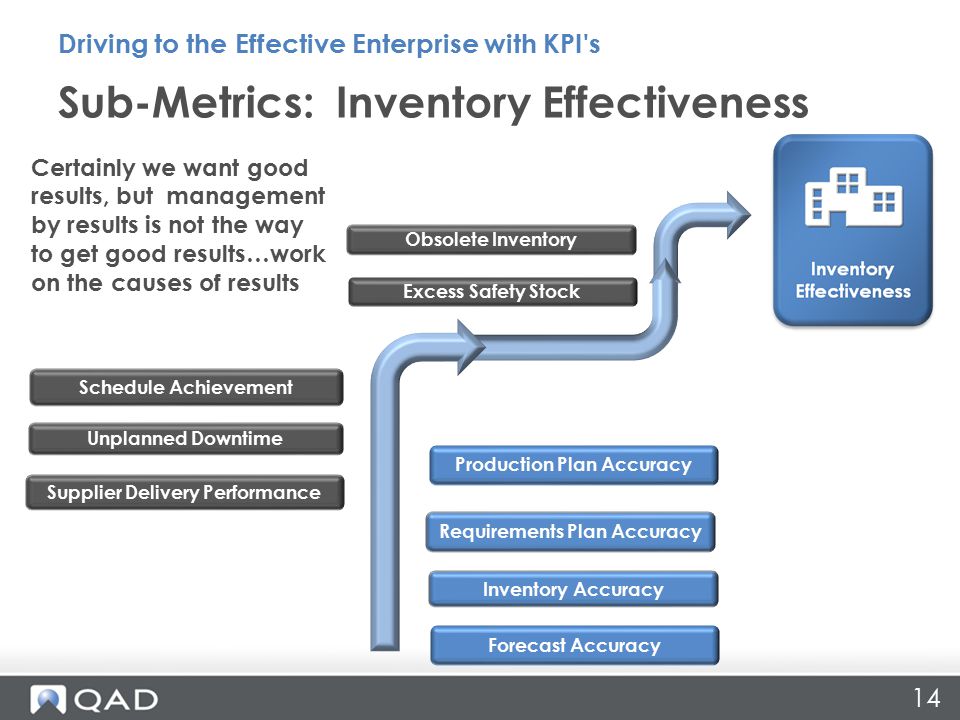 Driving to the Effective Enterprise with KPI's

Sub-Metrics: Inventory Effectiveness

Certainly we want good results, but management by results is not the way to get good results…work on the causes of results

Obsolete Inventory

Excess Safety Stock

Inventory Effectiveness

Schedule Achievement

Unplanned Downtime

Supplier Delivery Performance

Production Plan Accuracy

Requirements Plan Accuracy

Inventory Accuracy

Forecast Accuracy

QAD

14